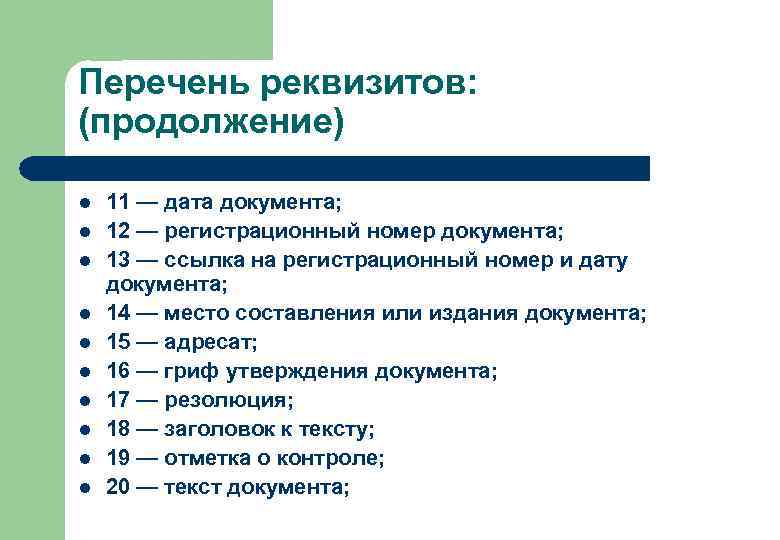 Перечень реквизитов: (продолжение)

- 11 — дата документа;
- 12 — регистрационный номер документа;
- 13 — ссылка на регистрационный номер и дату документа;
- 14 — место составления или издания документа;
- 15 — адресат;
- 16 — гриф утверждения документа;
- 17 — резолюция;
- 18 — заголовок к тексту;
- 19 — отметка о контроле;
- 20 — текст документа;